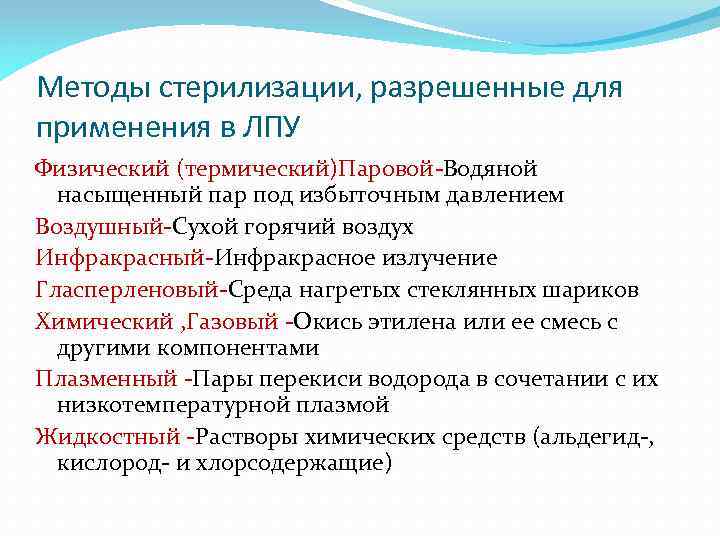 Методы стерилизации, разрешенные для применения в ЛПУ

Физический (термический)Паровой-Водяной насыщенный пар под избыточным давлением

Воздушный-Сухой горячий воздух

Инфракрасный-Инфракрасное излучение

Гласперленовый-Среда нагретых стеклянных шариков

Химический ,Газовый -Окись этилена или ее смесь с другими компонентами

Плазменный -Пары перекиси водорода в сочетании с их низкотемпературной плазмой

Жидкостный -Растворы химических средств (альдегид-, кислород- и хлорсодержащие)